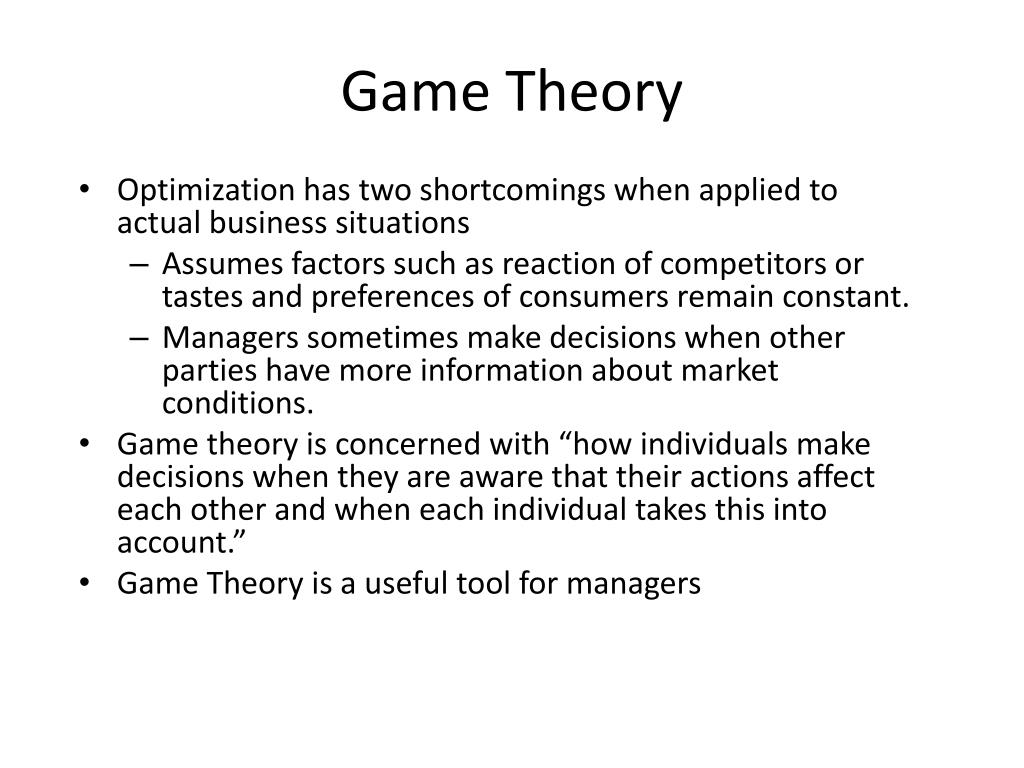 Game Theory

• Optimization has two shortcomings when applied to actual business situations
– Assumes factors such as reaction of competitors or tastes and preferences of consumers remain constant.
– Managers sometimes make decisions when other parties have more information about market conditions.
• Game theory is concerned with “how individuals make decisions when they are aware that their actions affect each other and when each individual takes this into account.”
• Game Theory is a useful tool for managers